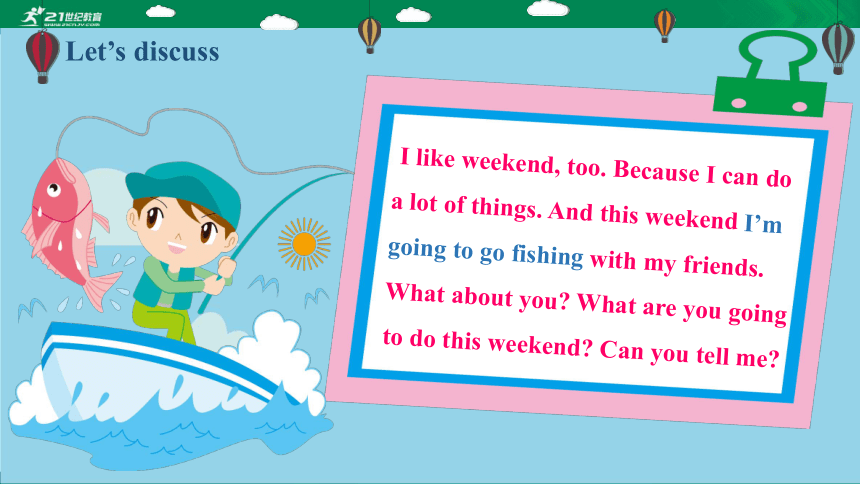 21世纪教育
www.21cnjy.com

Let's discuss

I like weekend, too. Because I can do a lot of things. And this weekend I'm going to go fishing with my friends. What about you? What are you going to do this weekend? Can you tell me?